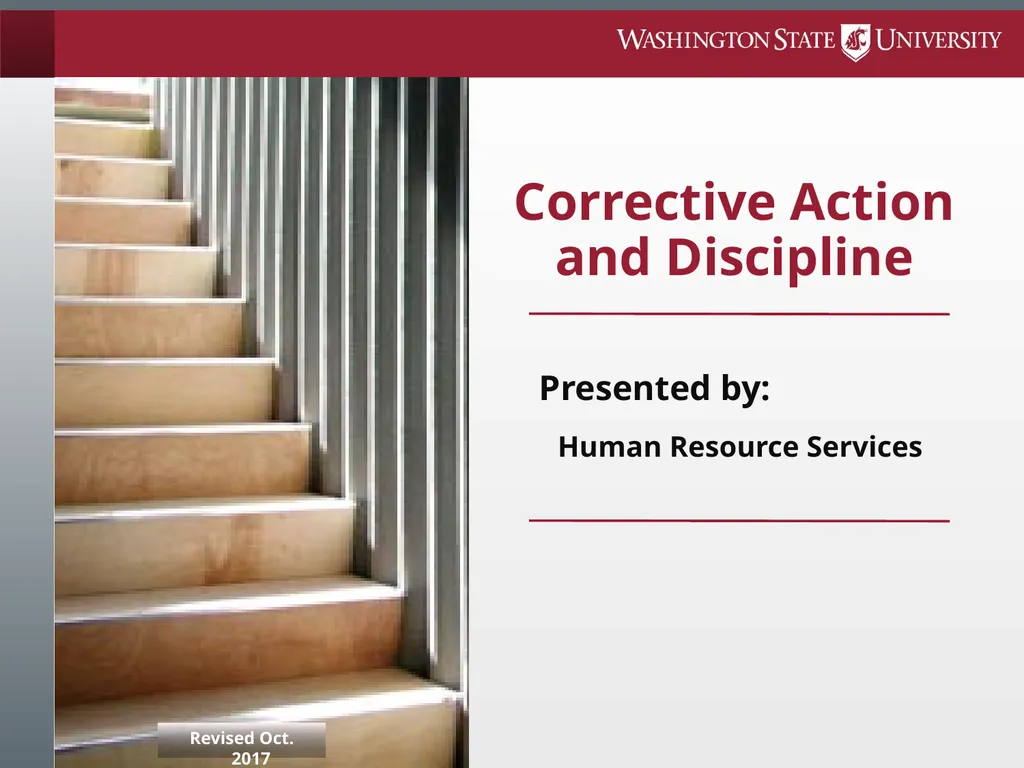 WASHINGTON STATE UNIVERSITY

Corrective Action and Discipline

Presented by:

Human Resource Services

Revised Oct. 2017